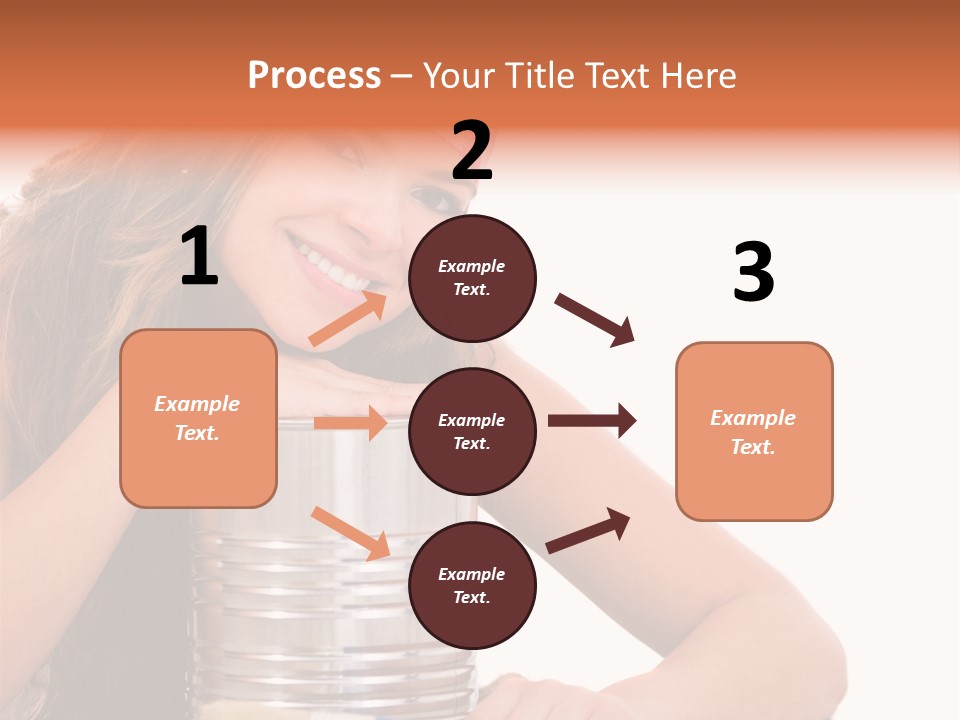 Process – Your Title Text Here

1

Example Text.

2

Example Text.

Example Text.

Example Text.

3

Example Text.